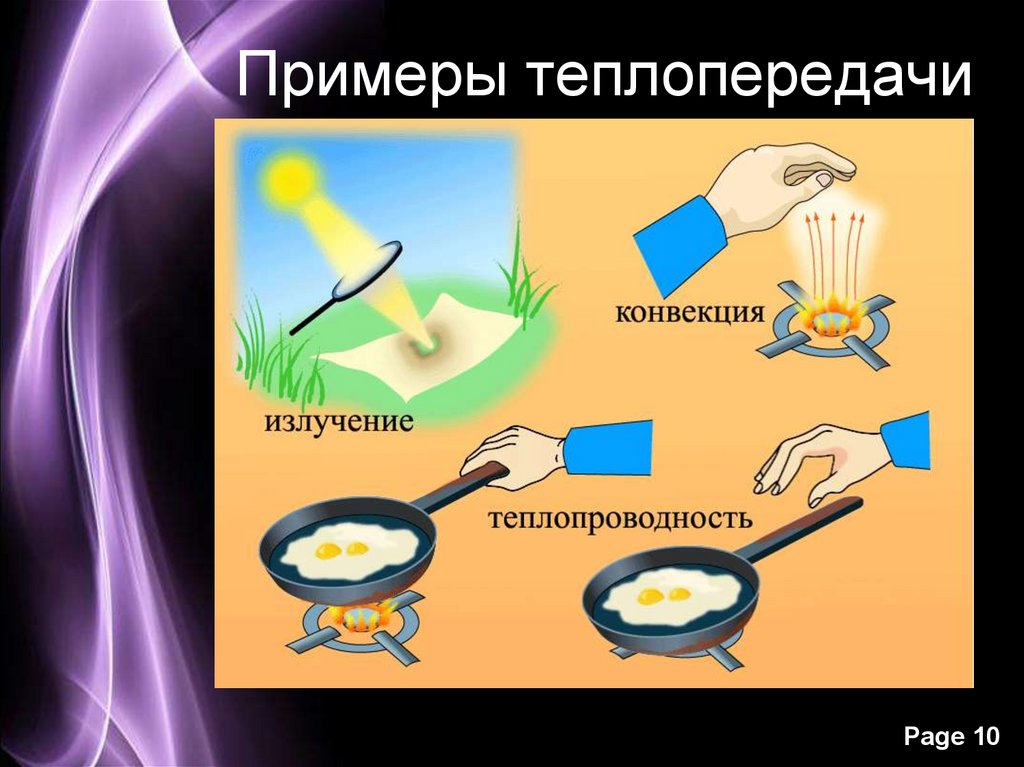 Примеры теплопередачи

конвекция

излучение

теплопроводность

Page 10